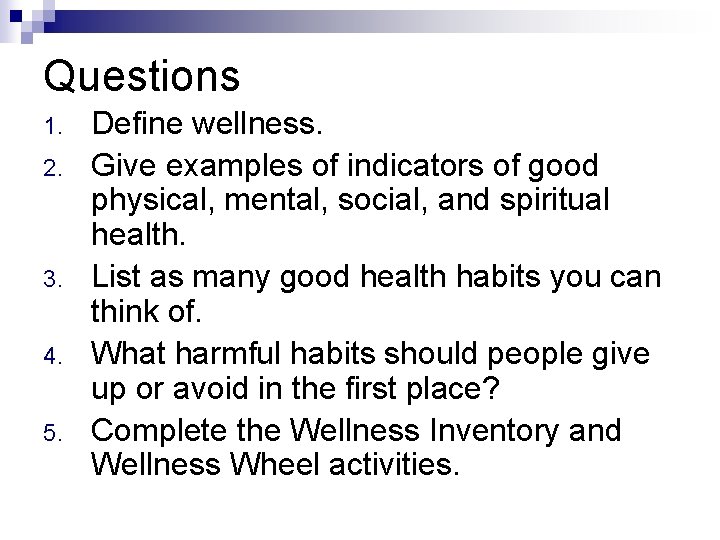 Questions

1. Define wellness.
2. Give examples of indicators of good physical, mental, social, and spiritual health.
3. List as many good health habits you can think of.
4. What harmful habits should people give up or avoid in the first place?
5. Complete the Wellness Inventory and Wellness Wheel activities.